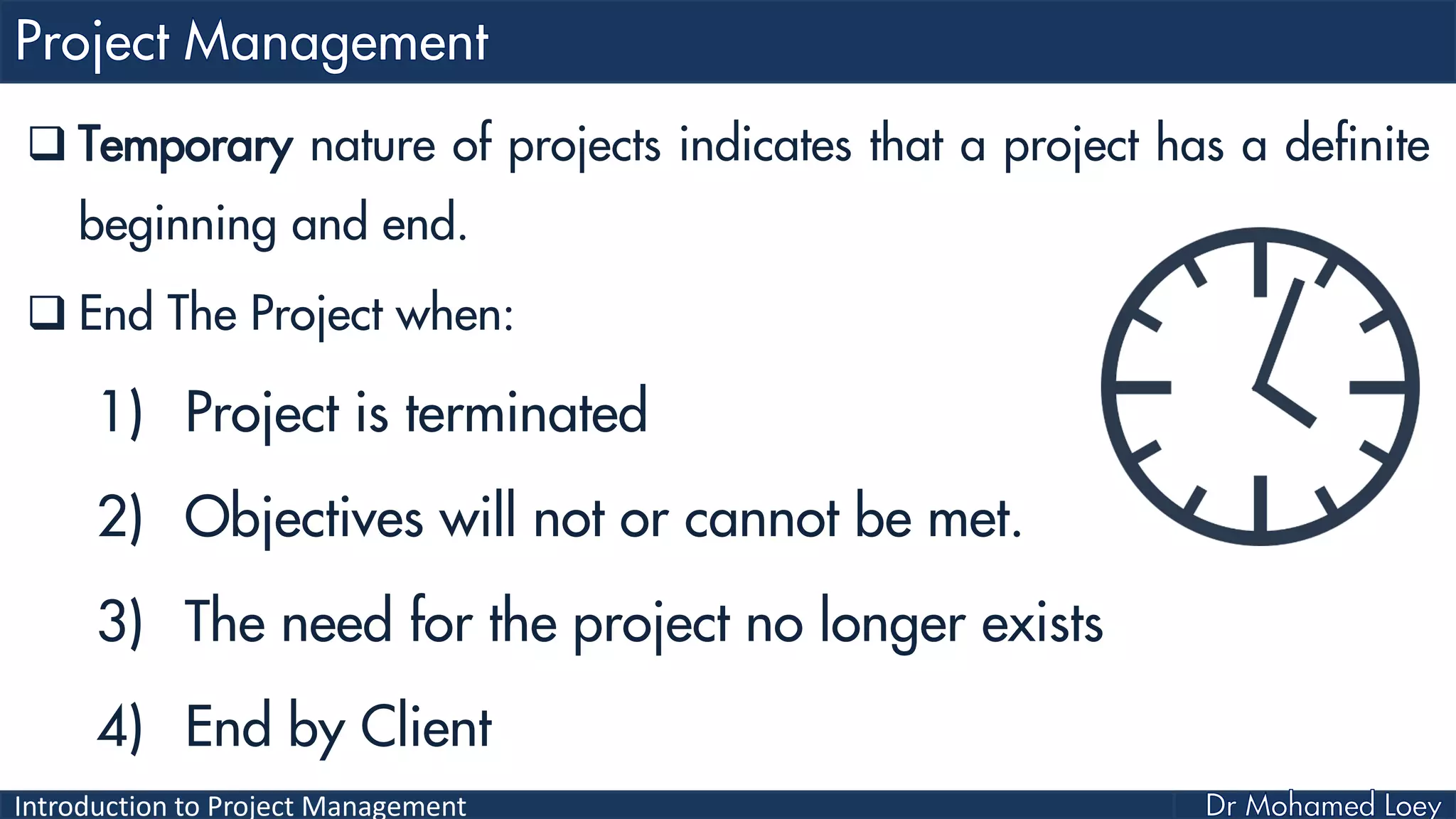 Project Management

❑ Temporary nature of projects indicates that a project has a definite beginning and end.

❑ End The Project when:

1) Project is terminated

2) Objectives will not or cannot be met.

3) The need for the project no longer exists

4) End by Client

Introduction to Project Management

Dr Mohamed Loey